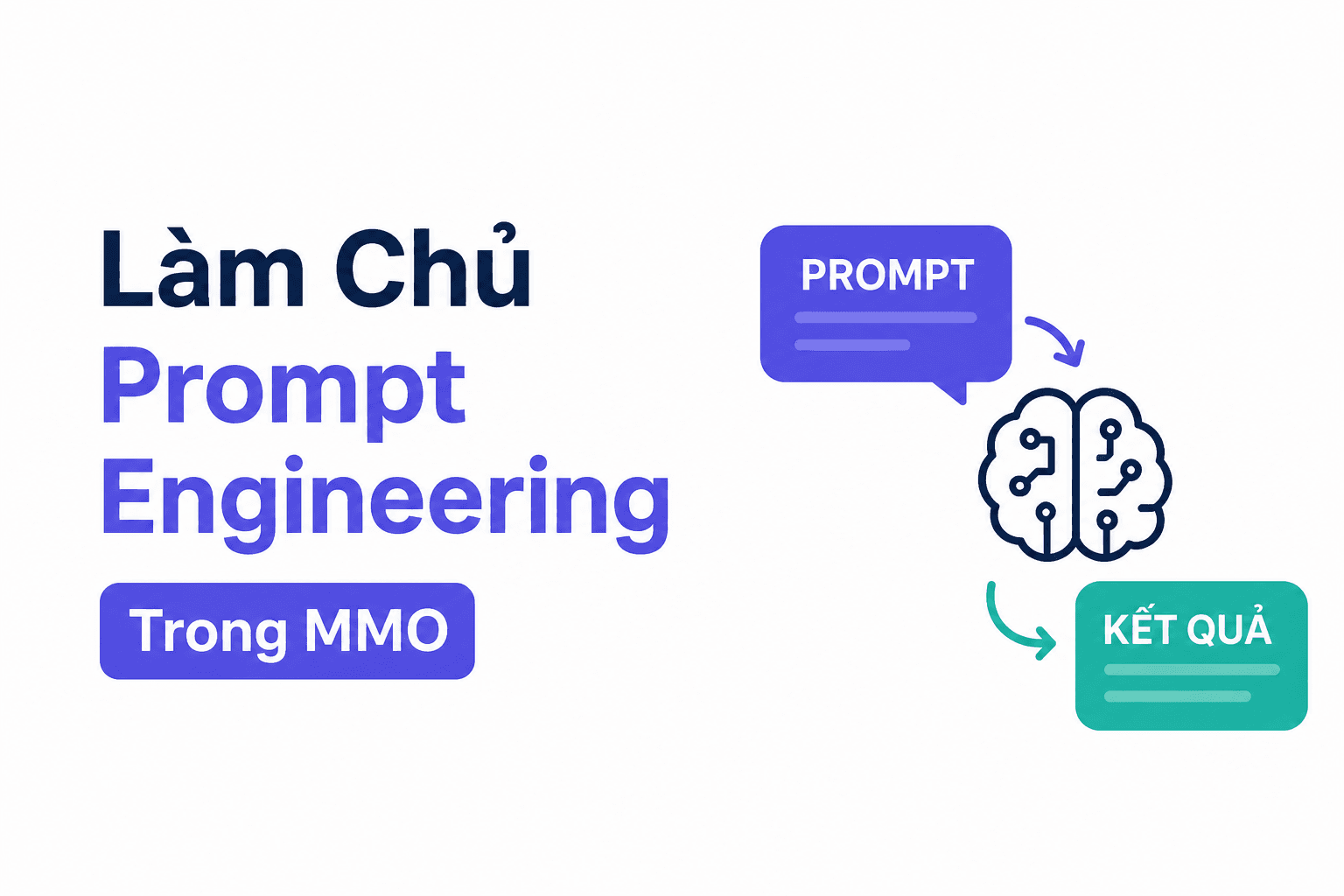 Làm Chủ
Prompt
Engineering
Trong MMO

PROMPT

KẾT QUẢ